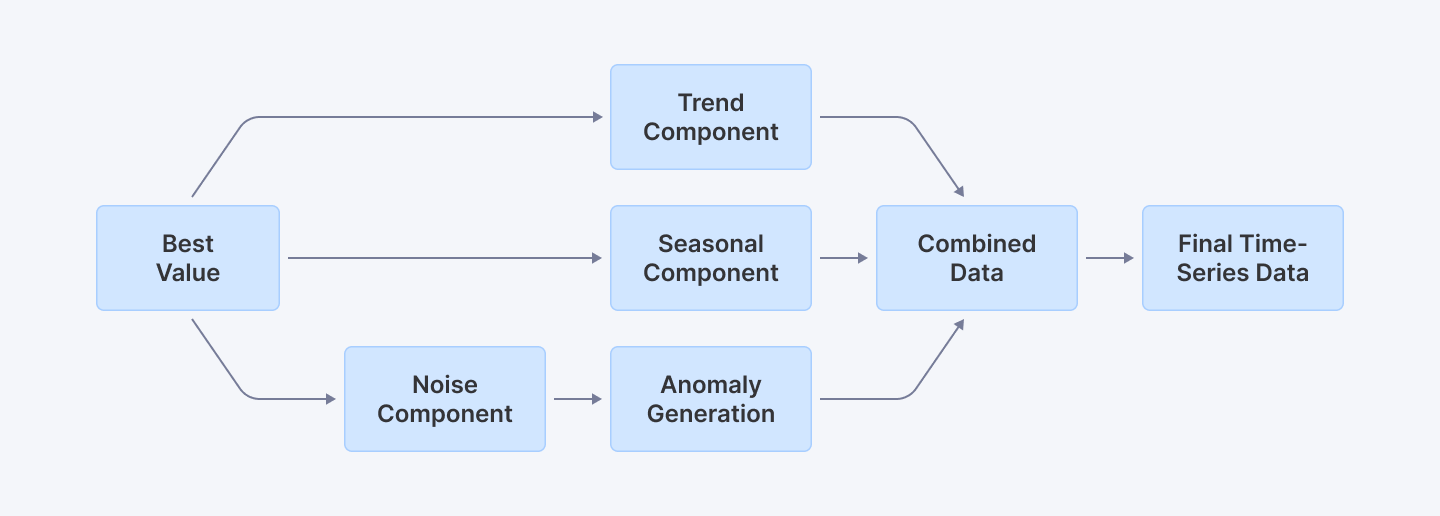 Best Value

Trend Component

Seasonal Component

Noise Component

Anomaly Generation

Combined Data

Final Time-Series Data